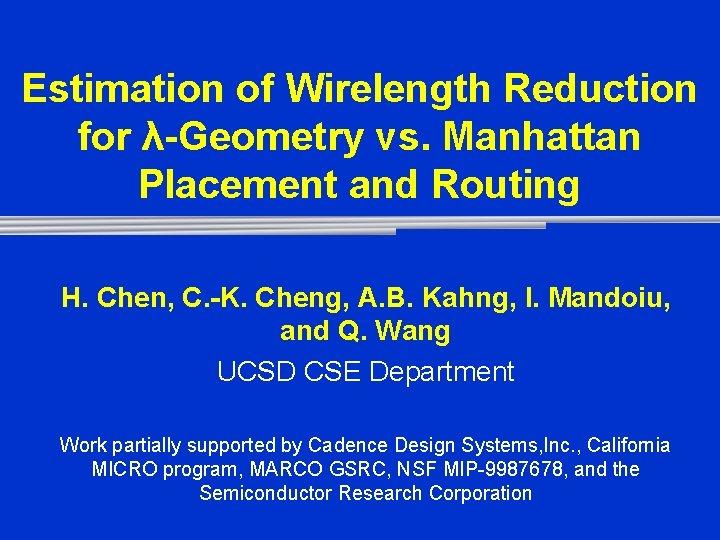 Estimation of Wirelength Reduction for λ-Geometry vs. Manhattan Placement and Routing

H. Chen, C.-K. Cheng, A.B. Kahng, I. Mandoiu, and Q. Wang

UCSD CSE Department

Work partially supported by Cadence Design Systems,Inc., California MICRO program, MARCO GSRC, NSF MIP-9987678, and the Semiconductor Research Corporation